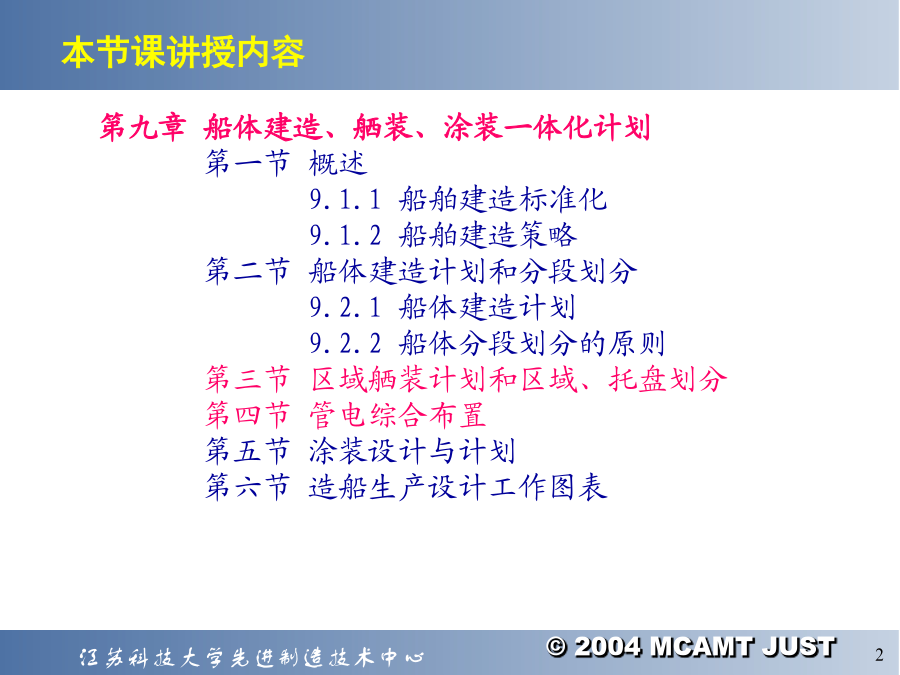 本节课讲授内容

第九章 船体建造、舾装、涂装一体化计划

第一节 概述

9.1.1 船舶建造标准化

9.1.2 船舶建造策略

第二节 船体建造计划和分段划分

9.2.1 船体建造计划

9.2.2 船体分段划分的原则

第三节 区域舾装计划和区域、托盘划分

第四节 管电综合布置

第五节 涂装设计与计划

第六节 造船生产设计工作图表

江苏科技大学先进制造技术中心

© 2004 MCAMT JUST

2